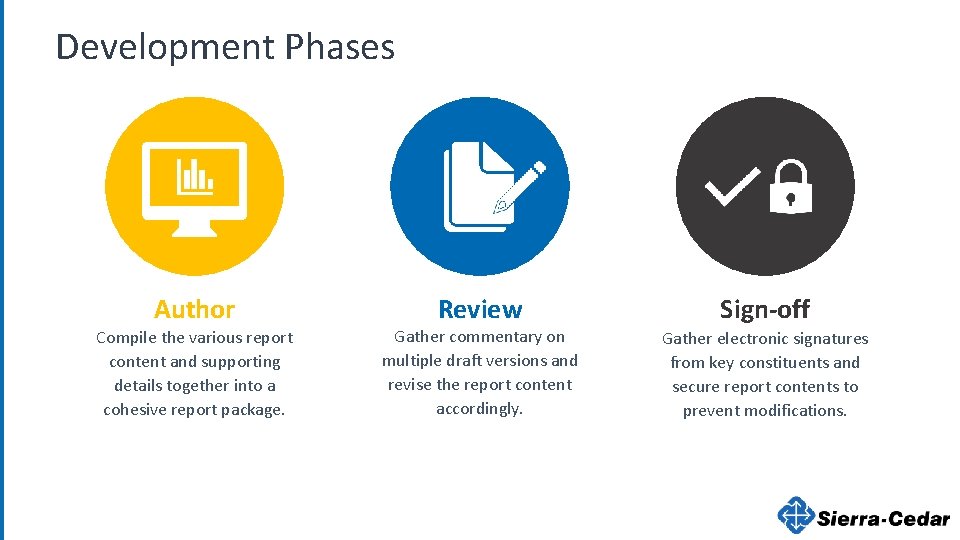 Development Phases

Author

Compile the various report content and supporting details together into a cohesive report package.

Review

Gather commentary on multiple draft versions and revise the report content accordingly.

Sign-off

Gather electronic signatures from key constituents and secure report contents to prevent modifications.

Sierra-Cedar